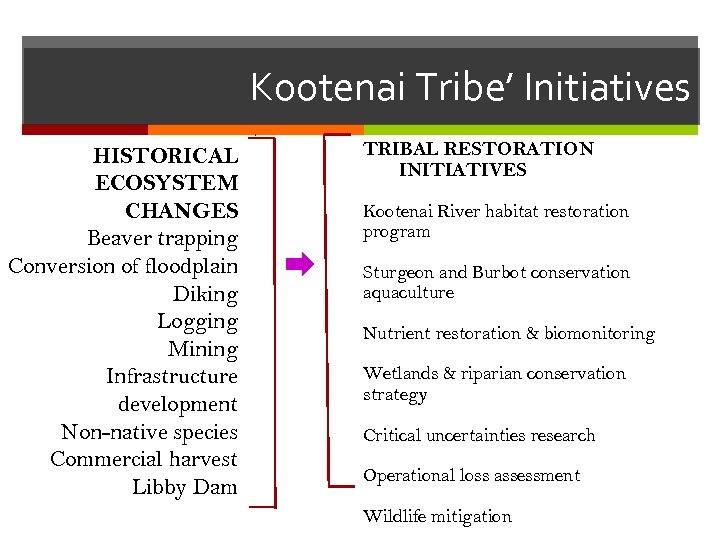 Kootenai Tribe' Initiatives

HISTORICAL ECOSYSTEM CHANGES
Beaver trapping
Conversion of floodplain
Diking
Logging
Mining
Infrastructure development
Non-native species
Commercial harvest
Libby Dam

TRIBAL RESTORATION INITIATIVES

Kootenai River habitat restoration program

Sturgeon and Burbot conservation aquaculture

Nutrient restoration & biomonitoring

Wetlands & riparian conservation strategy

Critical uncertainties research

Operational loss assessment

Wildlife mitigation